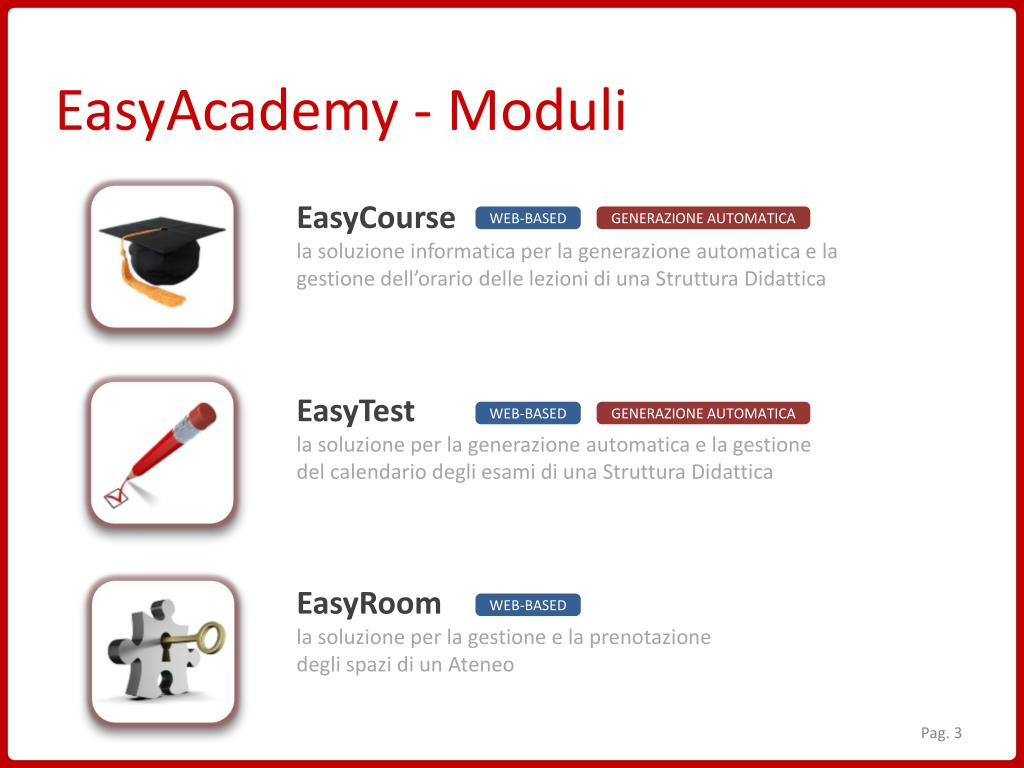 EasyAcademy - Moduli

EasyCourse WEB-BASED GENERAZIONE AUTOMATICA
la soluzione informatica per la generazione automatica e la gestione dell’orario delle lezioni di una Struttura Didattica

EasyTest WEB-BASED GENERAZIONE AUTOMATICA
la soluzione per la generazione automatica e la gestione del calendario degli esami di una Struttura Didattica

EasyRoom WEB-BASED
la soluzione per la gestione e la prenotazione degli spazi di un Ateneo

Pag. 3